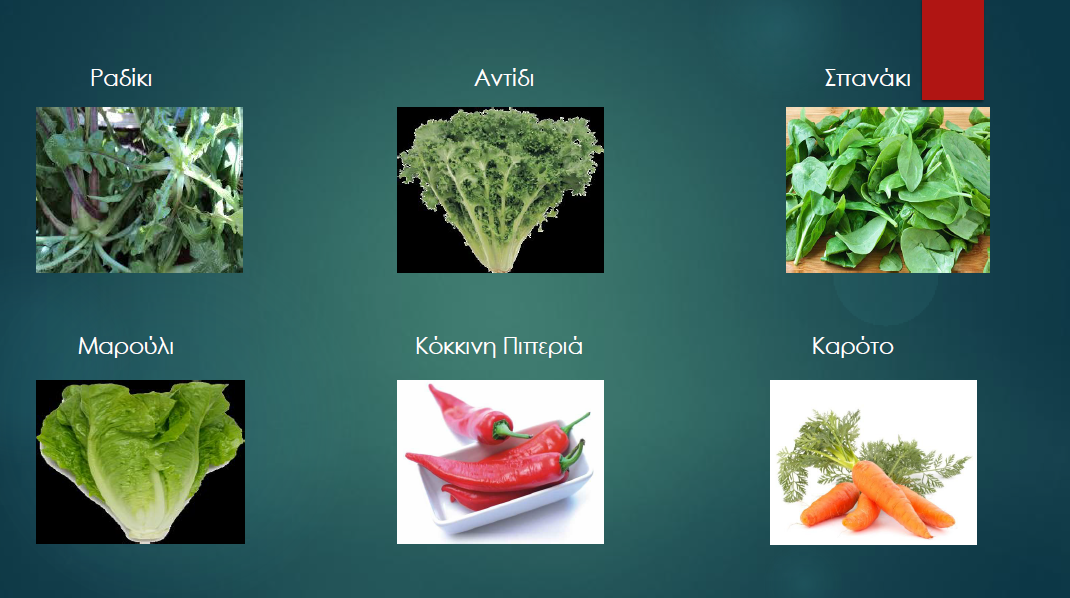 Ραδίκι

Αντίδι

Σπανάκι

Μαρούλι

Κόκκινη Πιπεριά

Καρότο